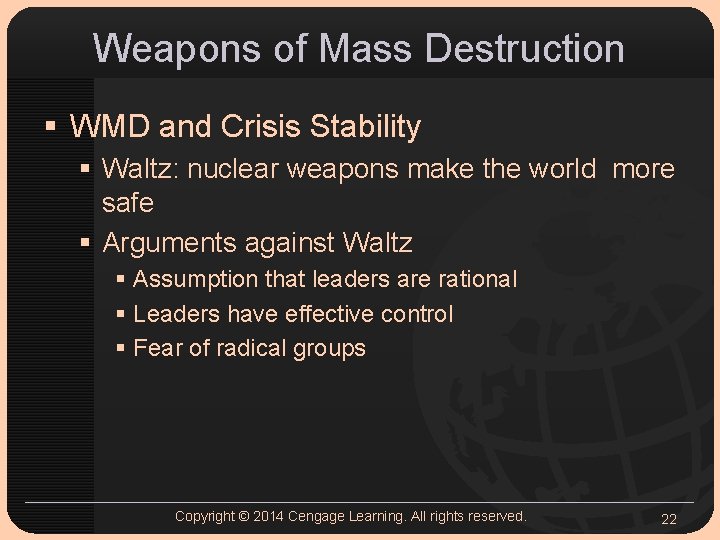 Weapons of Mass Destruction

▪ WMD and Crisis Stability
▪ Waltz: nuclear weapons make the world more safe
▪ Arguments against Waltz
▪ Assumption that leaders are rational
▪ Leaders have effective control
▪ Fear of radical groups

Copyright © 2014 Cengage Learning. All rights reserved.

22